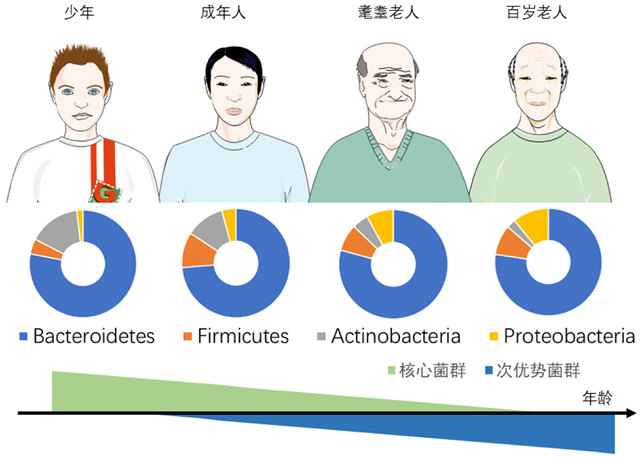 少年 成年人 耄耋老人 百岁老人

G

Bacteroidetes Firmicutes Actinobacteria Proteobacteria

核心菌群 次优势菌群

年龄